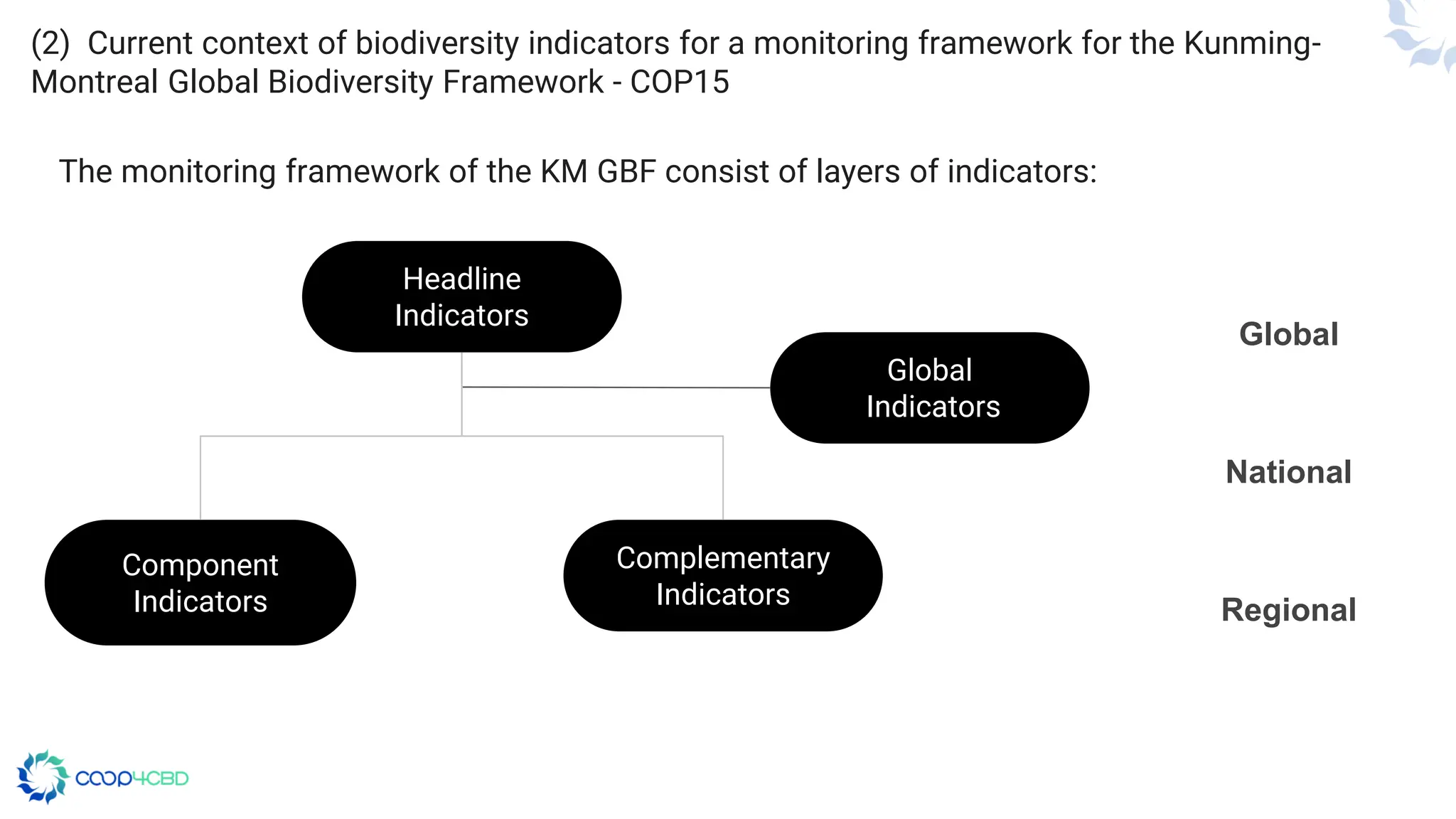 (2) Current context of biodiversity indicators for a monitoring framework for the Kunming-Montreal Global Biodiversity Framework - COP15

The monitoring framework of the KM GBF consist of layers of indicators:

Headline Indicators

Global Indicators

Component Indicators

Complementary Indicators

Global

National

Regional

COOP4CBD